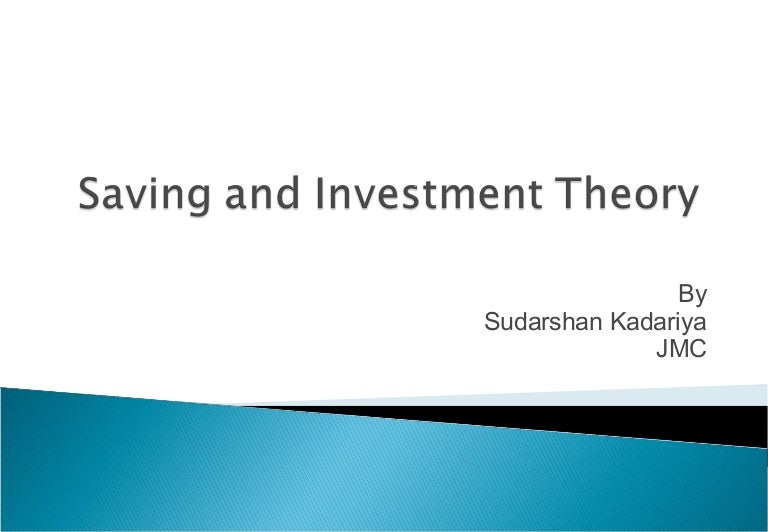 Saving and Investment Theory

By
Sudarshan Kadariya
JMC